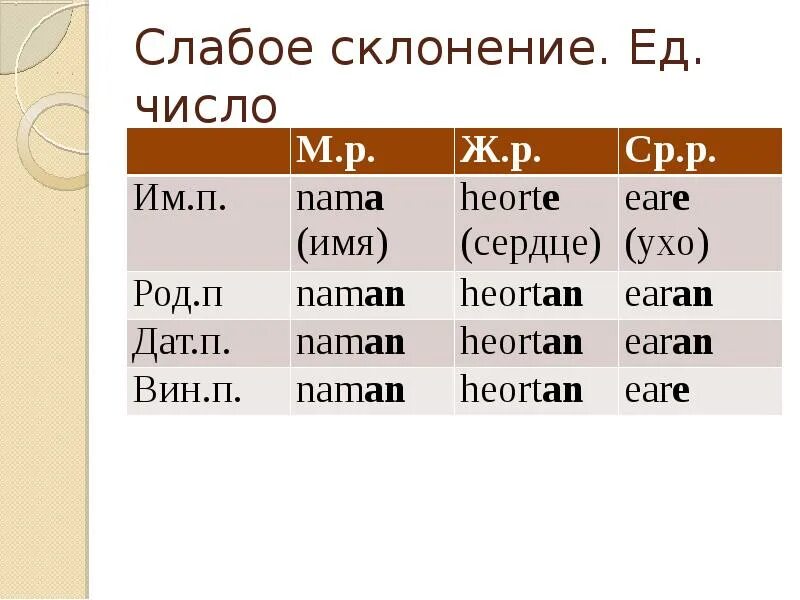 Слабое склонение. Ед. число

| | М.р. | Ж.р. | Ср.р. |
|---|---|---|---|
| Им.п. | nama (имя) | heorte (сердце) | eare (ухо) |
| Род.п | naman | heortan | earan |
| Дат.п. | naman | heortan | earan |
| Вин.п. | naman | heortan | eare |